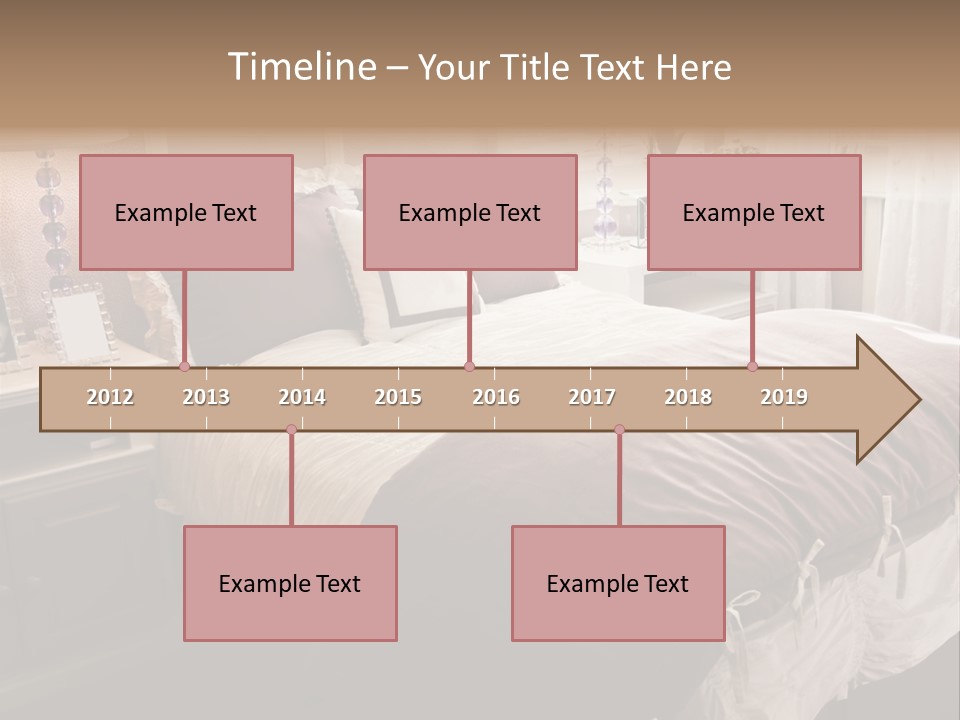 Timeline – Your Title Text Here

Example Text

Example Text

Example Text

2012 2013 2014 2015 2016 2017 2018 2019

Example Text

Example Text